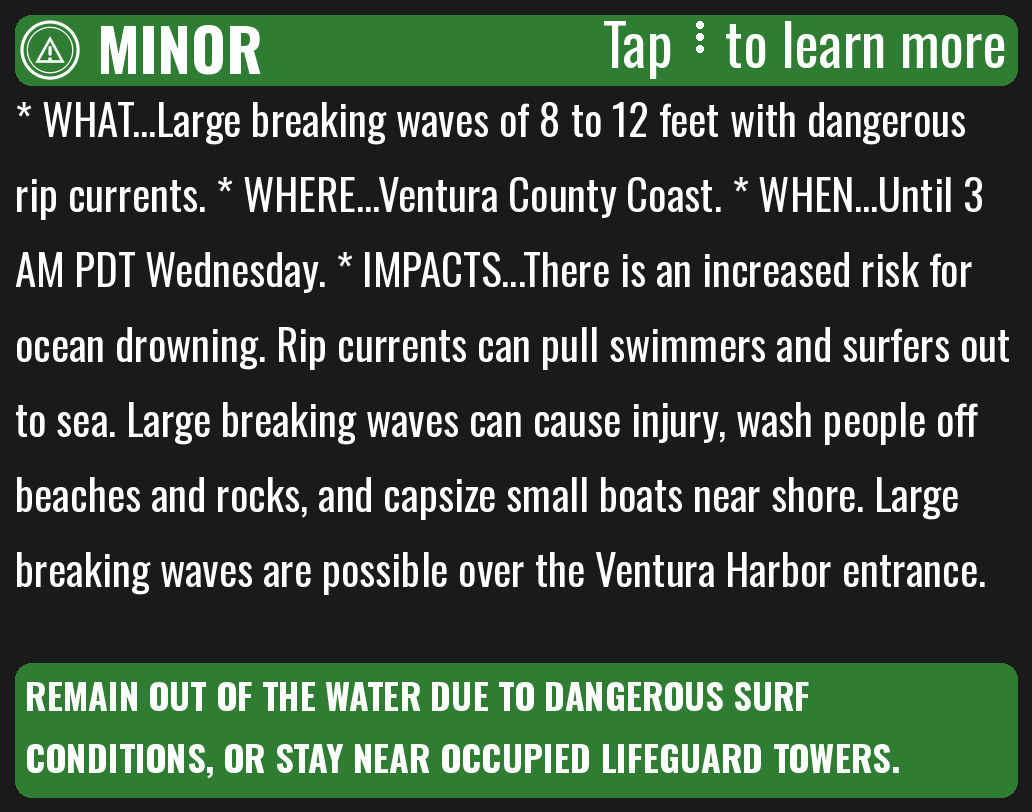 MINOR Tap ⋮ to learn more

* WHAT...Large breaking waves of 8 to 12 feet with dangerous rip currents. * WHERE...Ventura County Coast. * WHEN...Until 3 AM PDT Wednesday. * IMPACTS...There is an increased risk for ocean drowning. Rip currents can pull swimmers and surfers out to sea. Large breaking waves can cause injury, wash people off beaches and rocks, and capsize small boats near shore. Large breaking waves are possible over the Ventura Harbor entrance.

REMAIN OUT OF THE WATER DUE TO DANGEROUS SURF CONDITIONS, OR STAY NEAR OCCUPIED LIFEGUARD TOWERS.